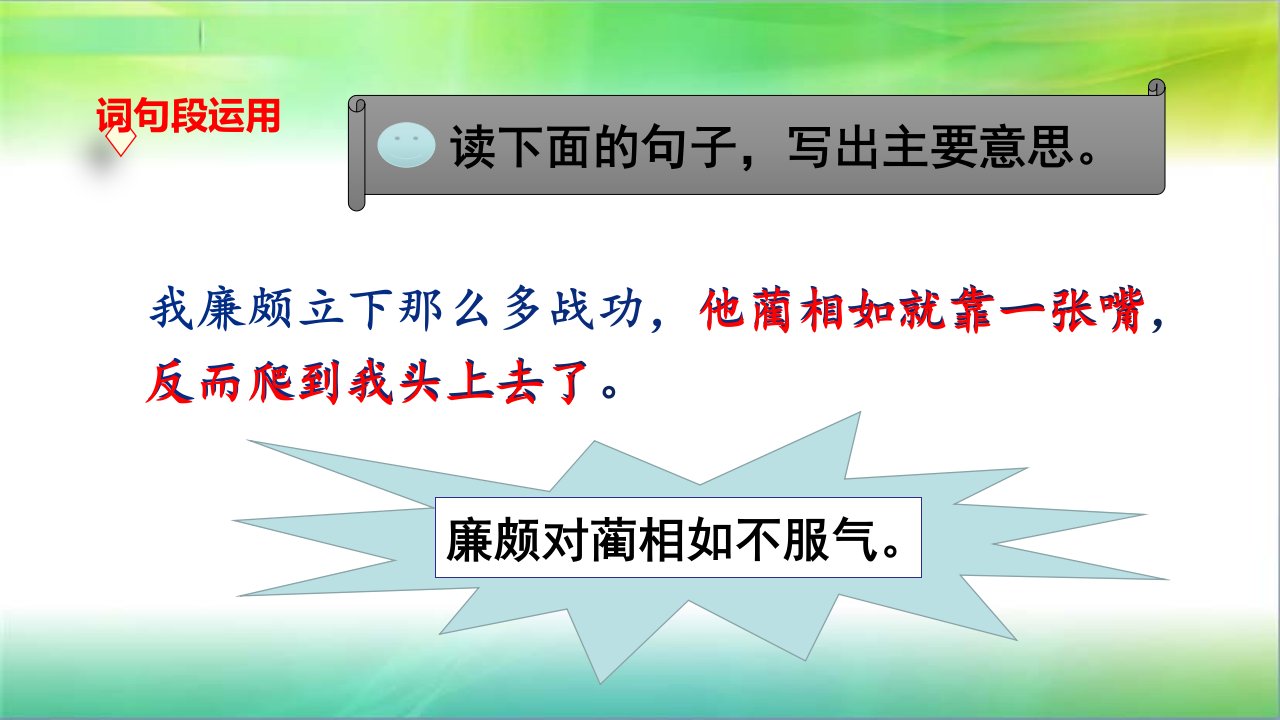 词句段运用

读下面的句子，写出主要意思。

我廉颇立下那么多战功，他蔺相如就靠一张嘴，反而爬到我头上去了。

廉颇对蔺相如不服气。